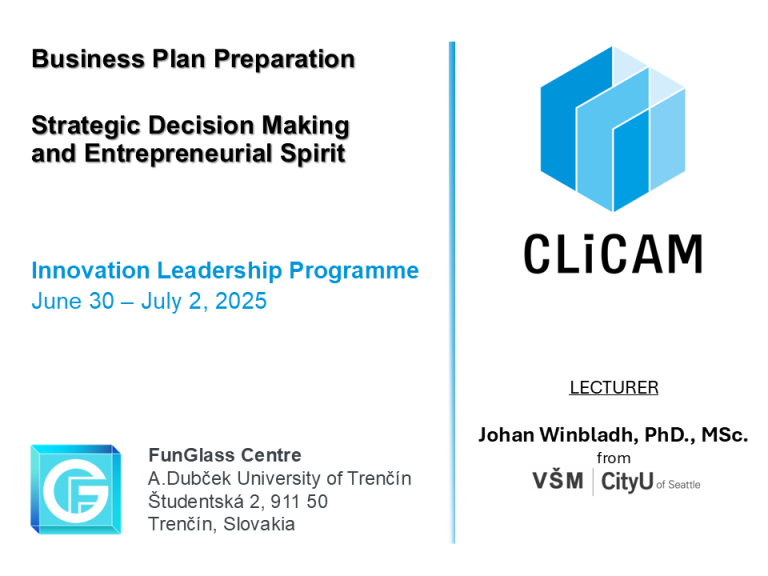 Business Plan Preparation

Strategic Decision Making and Entrepreneurial Spirit

Innovation Leadership Programme
June 30 – July 2, 2025

FunGlass Centre
A.Dubček University of Trenčín
Študentská 2, 911 50
Trenčín, Slovakia

CLiCAM

LECTURER

Johan Winbladh, PhD., MSc.
from
VŠM | CityU of Seattle